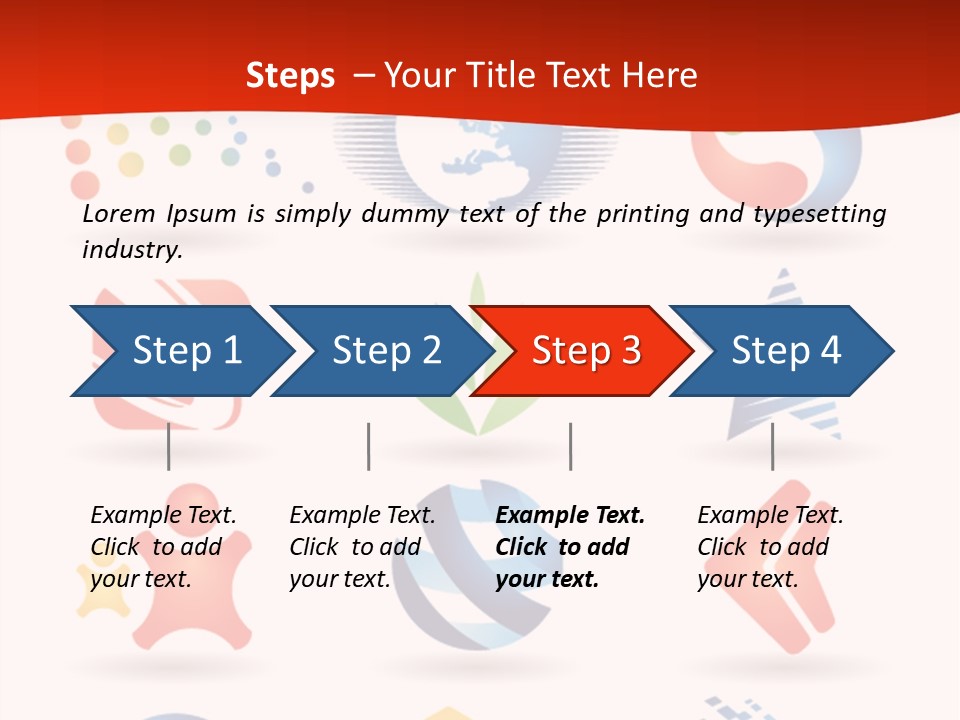 Steps – Your Title Text Here

Lorem Ipsum is simply dummy text of the printing and typesetting industry.

Step 1

Step 2

Step 3

Step 4

Example Text. Click to add your text.

Example Text. Click to add your text.

Example Text. Click to add your text.

Example Text. Click to add your text.